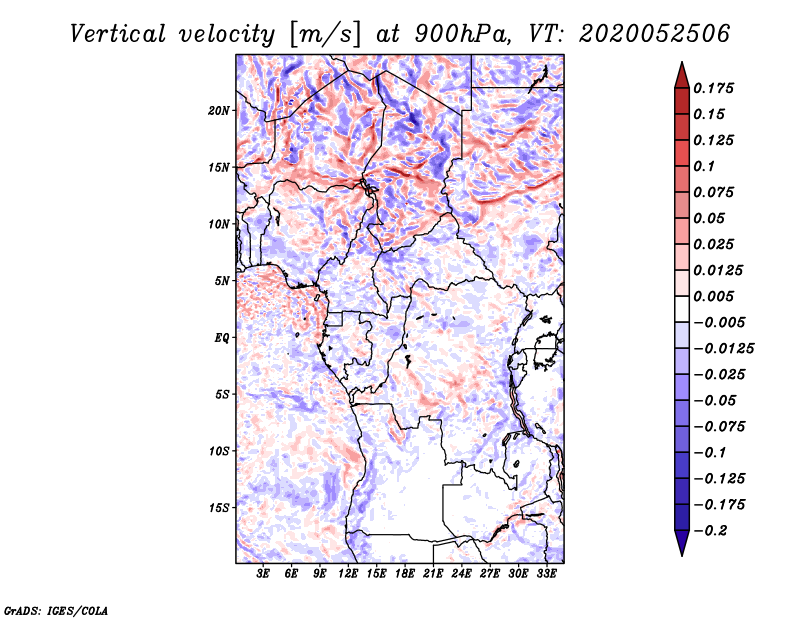 Vertical velocity [m/s] at 900hPa, VT: 2020052506

20N
15N
10N
5N
EQ
5S
10S
15S

3E 6E 9E 12E 15E 18E 21E 24E 27E 30E 33E

0.175
0.15
0.125
0.1
0.075
0.05
0.025
0.0125
0.005
−0.005
−0.0125
−0.025
−0.05
−0.075
−0.1
−0.125
−0.175
−0.2

GrADS: IGES/COLA